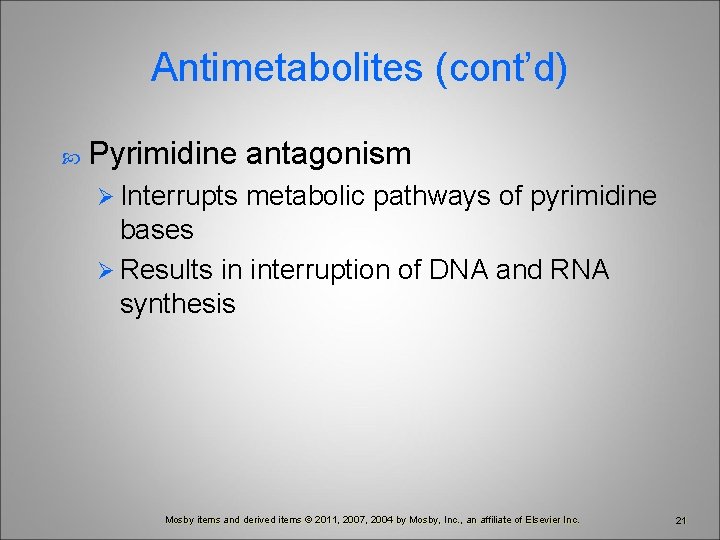 Antimetabolites (cont'd)

Pyrimidine antagonism

Interrupts metabolic pathways of pyrimidine bases

Results in interruption of DNA and RNA synthesis

Mosby items and derived items © 2011, 2007, 2004 by Mosby, Inc., an affiliate of Elsevier Inc.

21